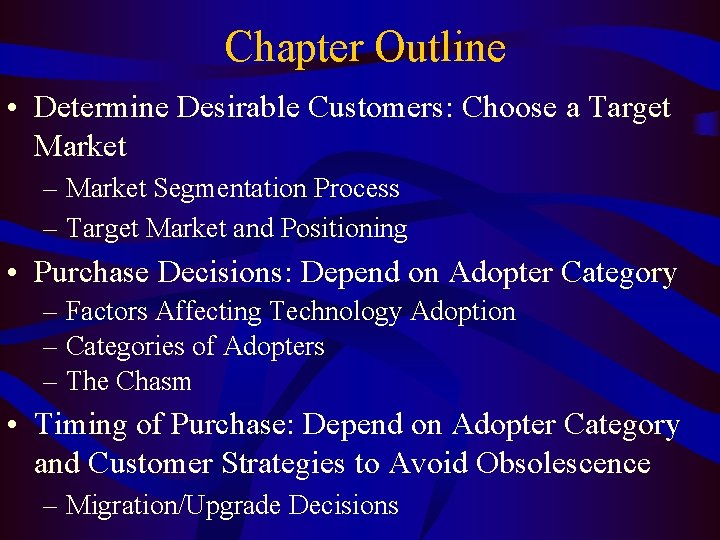 Chapter Outline

• Determine Desirable Customers: Choose a Target Market
– Market Segmentation Process
– Target Market and Positioning

• Purchase Decisions: Depend on Adopter Category
– Factors Affecting Technology Adoption
– Categories of Adopters
– The Chasm

• Timing of Purchase: Depend on Adopter Category and Customer Strategies to Avoid Obsolescence
– Migration/Upgrade Decisions